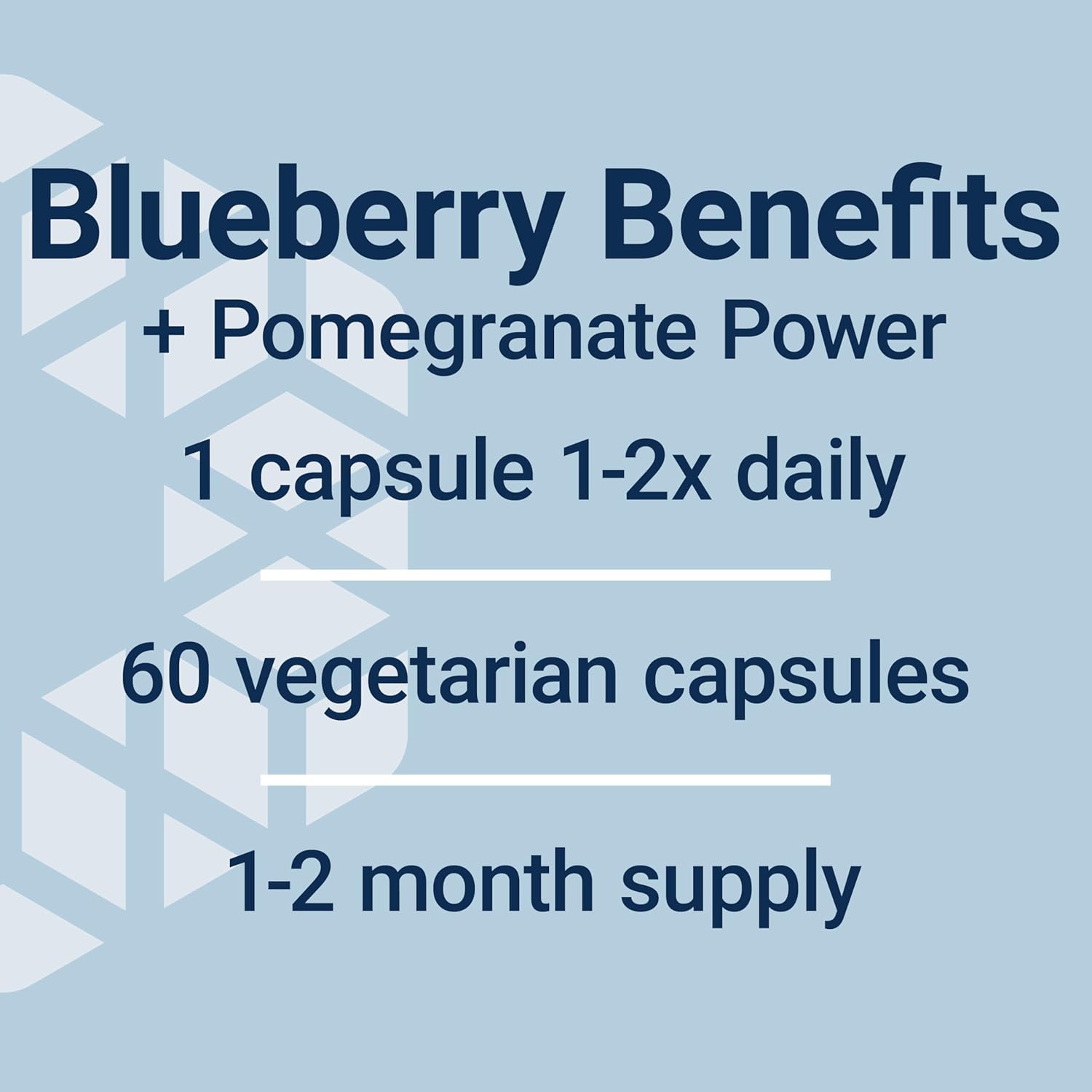 Blueberry Benefits
+ Pomegranate Power

1 capsule 1-2x daily

60 vegetarian capsules

1-2 month supply